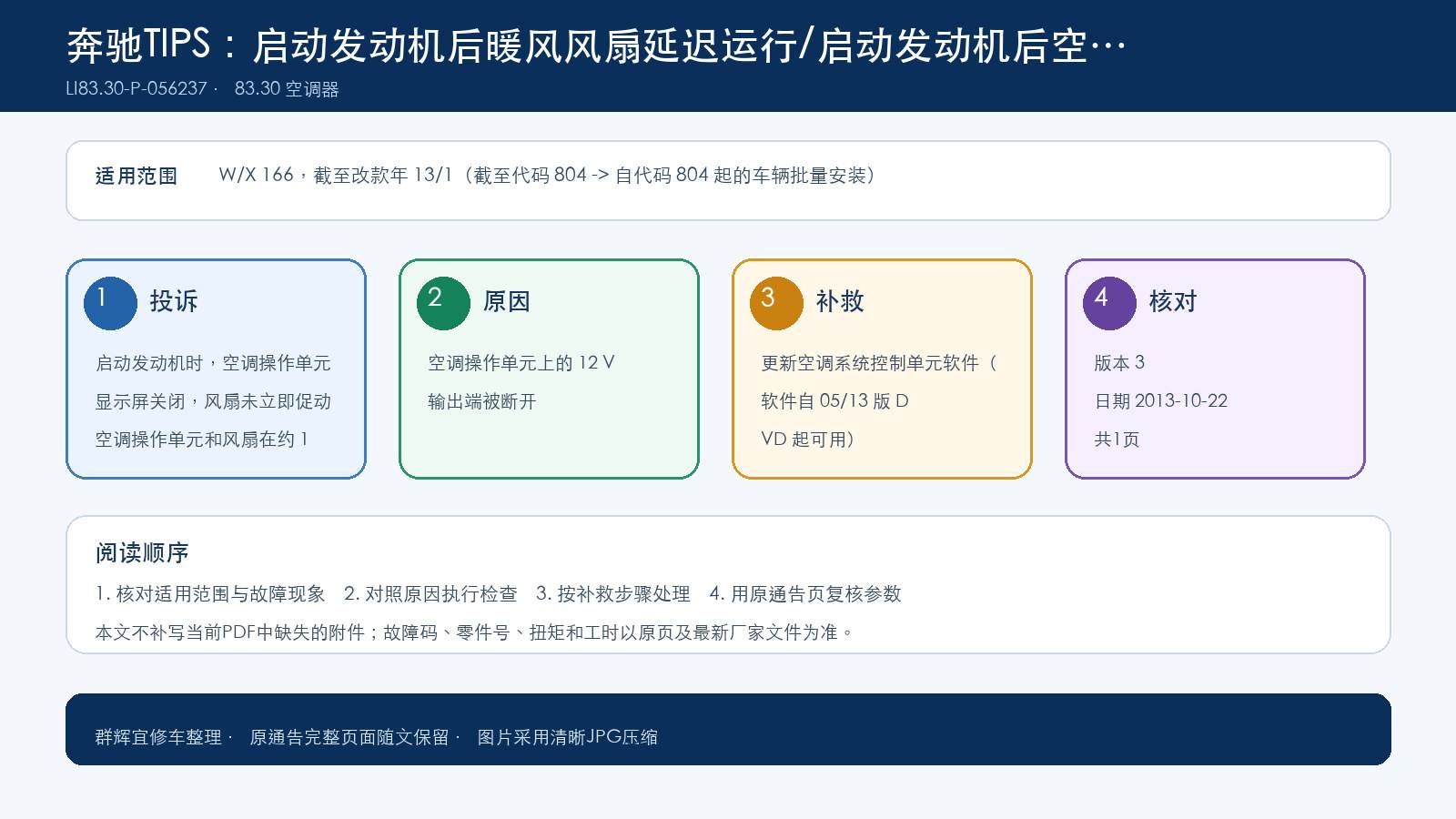 奔驰TIPS：启动发动机后暖风风扇延迟运行/启动发动机后空…

LI83.30-P-056237 · 83.30 空调器

适用范围 W/X 166，截至改款年 13/1（截至代码 804 -> 自代码 804 起的车辆批量安装）

1 投诉

启动发动机时，空调操作单元显示屏关闭，风扇未立即促动空调操作单元和风扇在约 1

2 原因

空调操作单元上的 12 V 输出端被断开

3 补救

更新空调系统控制单元软件（软件自 05/13 版 D VD 起可用）

4 核对

版本 3

日期 2013-10-22

共1页

阅读顺序

1. 核对适用范围与故障现象 2. 对照原因执行检查 3. 按补救步骤处理 4. 用原通告页复核参数

本文不补写当前PDF中缺失的附件；故障码、零件号、扭矩和工时以原页及最新厂家文件为准。

群辉宜修车整理 · 原通告完整页面随文保留 · 图片采用清晰JPG压缩